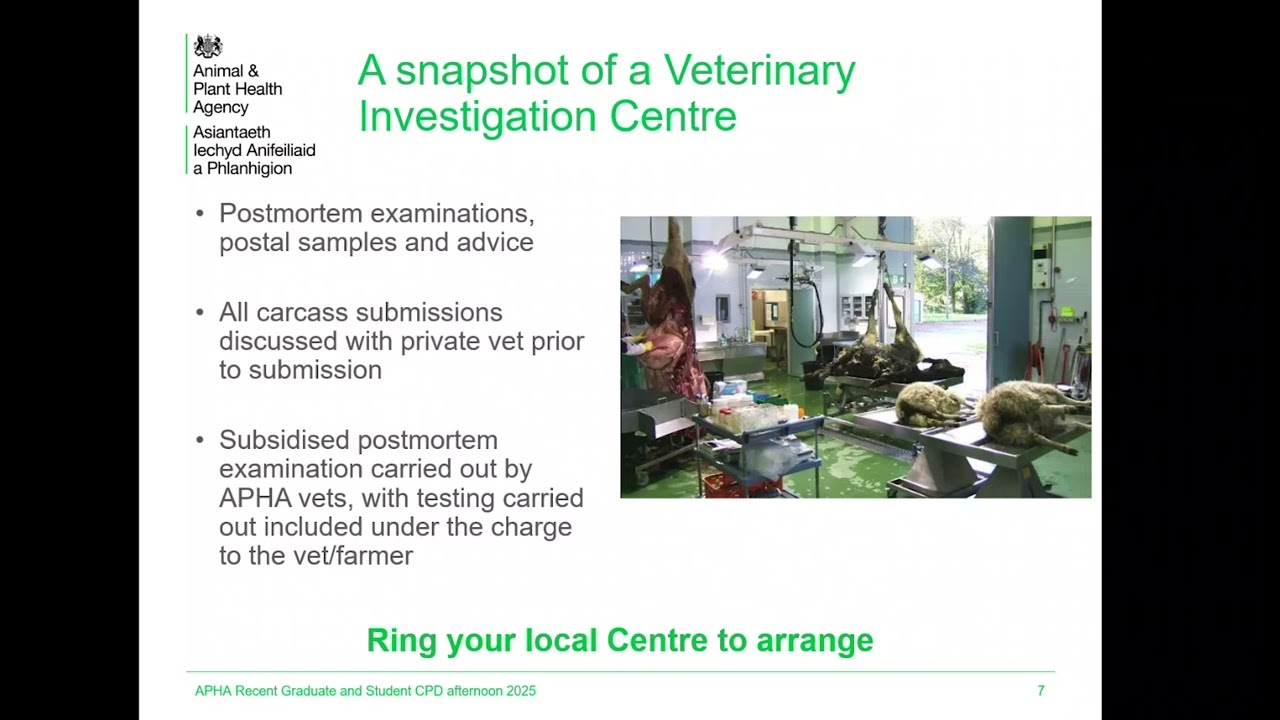 Animal & Plant Health Agency

Asiantaeth Iechyd Anifeiliaid a Phlanhigion

A snapshot of a Veterinary Investigation Centre

• Postmortem examinations, postal samples and advice

• All carcass submissions discussed with private vet prior to submission

• Subsidised postmortem examination carried out by APHA vets, with testing carried out included under the charge to the vet/farmer

Ring your local Centre to arrange

APHA Recent Graduate and Student CPD afternoon 2025

7